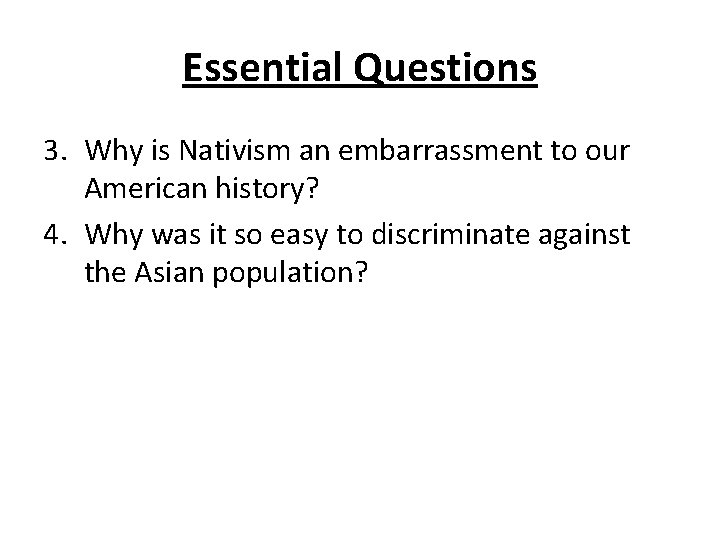 Essential Questions

3. Why is Nativism an embarrassment to our American history?

4. Why was it so easy to discriminate against the Asian population?